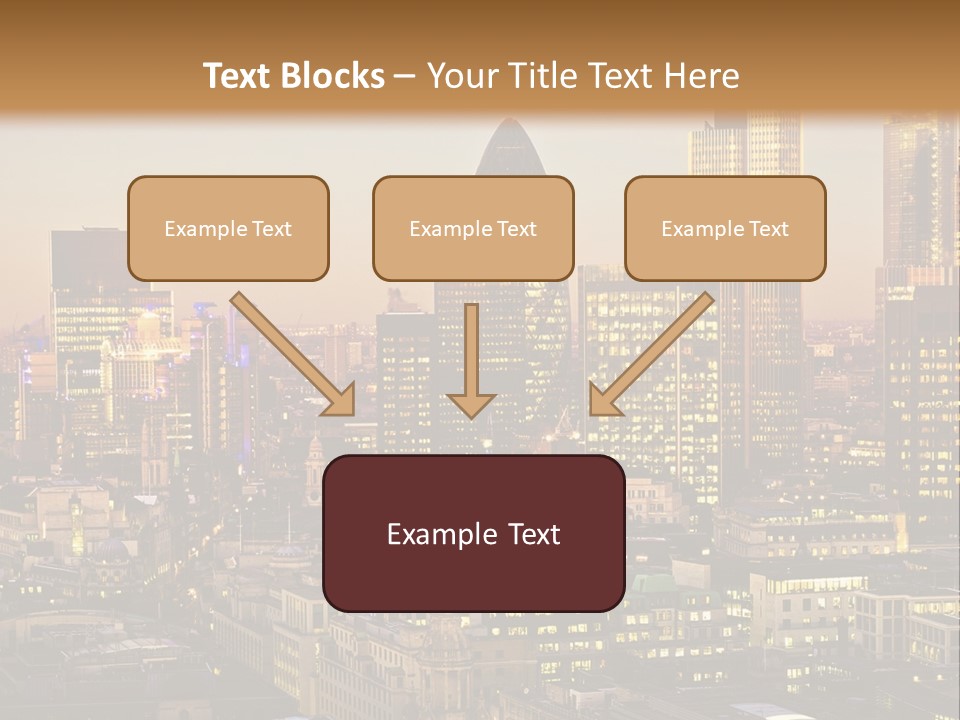 Text Blocks – Your Title Text Here

Example Text

Example Text

Example Text

Example Text